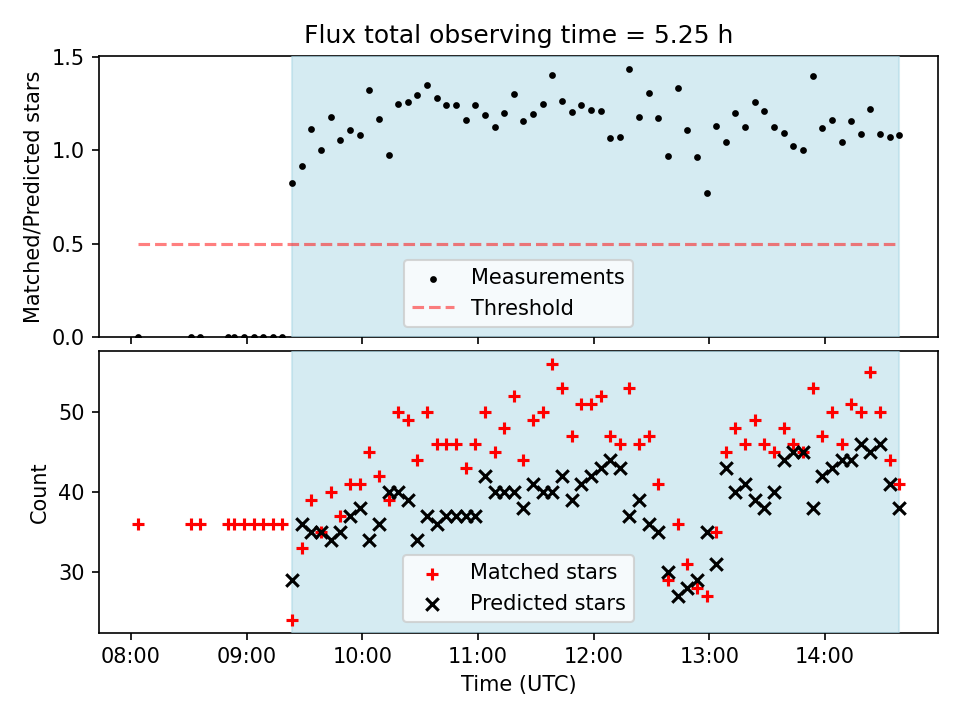 Flux total observing time = 5.25 h

Matched/Predicted stars

1.5
1.0
0.5
0.0

Measurements
Threshold

Count

50
40
30

Matched stars
Predicted stars

08:00 09:00 10:00 11:00 12:00 13:00 14:00

Time (UTC)